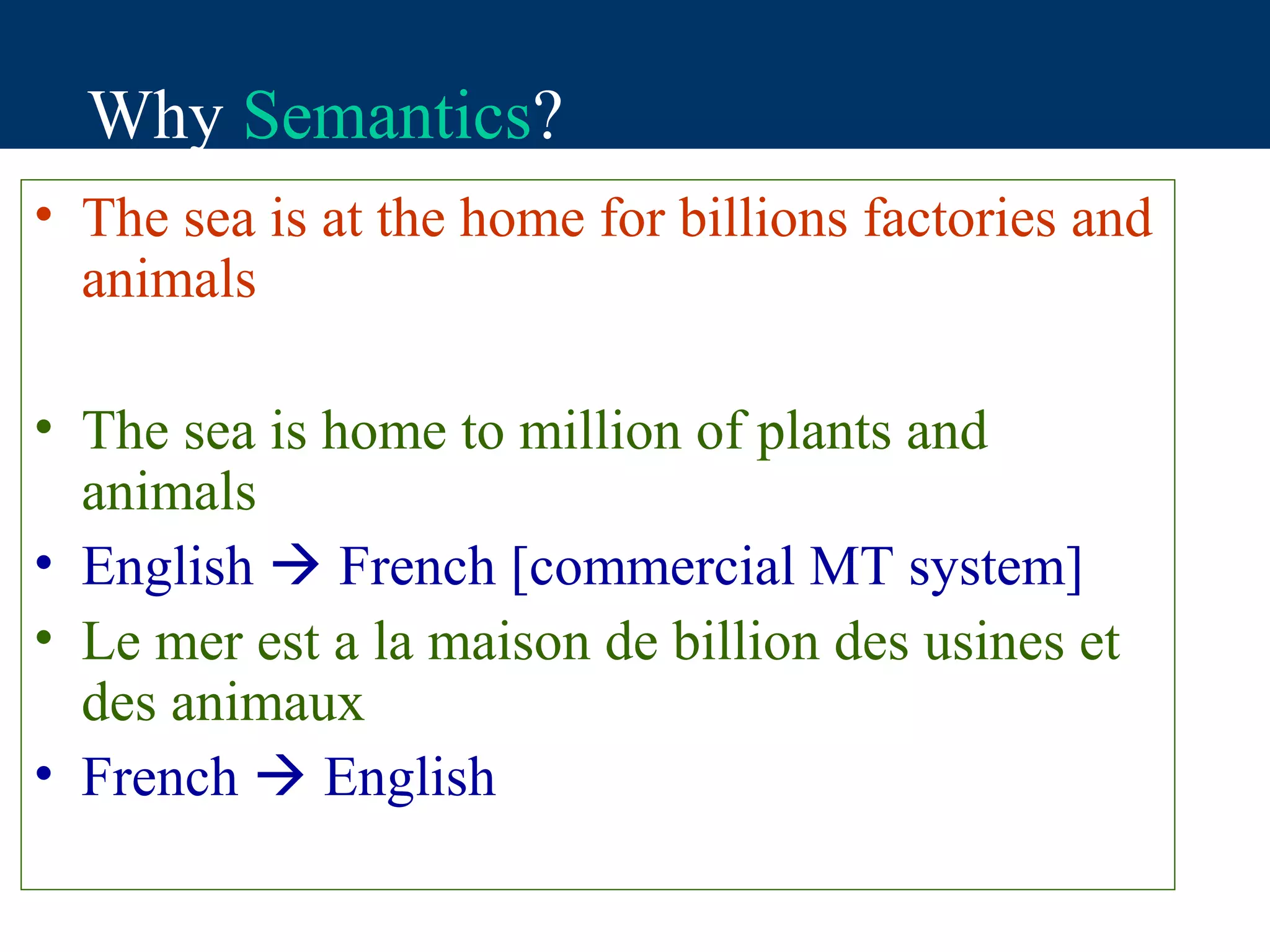 Why Semantics?

• The sea is at the home for billions factories and animals

• The sea is home to million of plants and animals
• English → French [commercial MT system]
• Le mer est a la maison de billion des usines et des animaux
• French → English